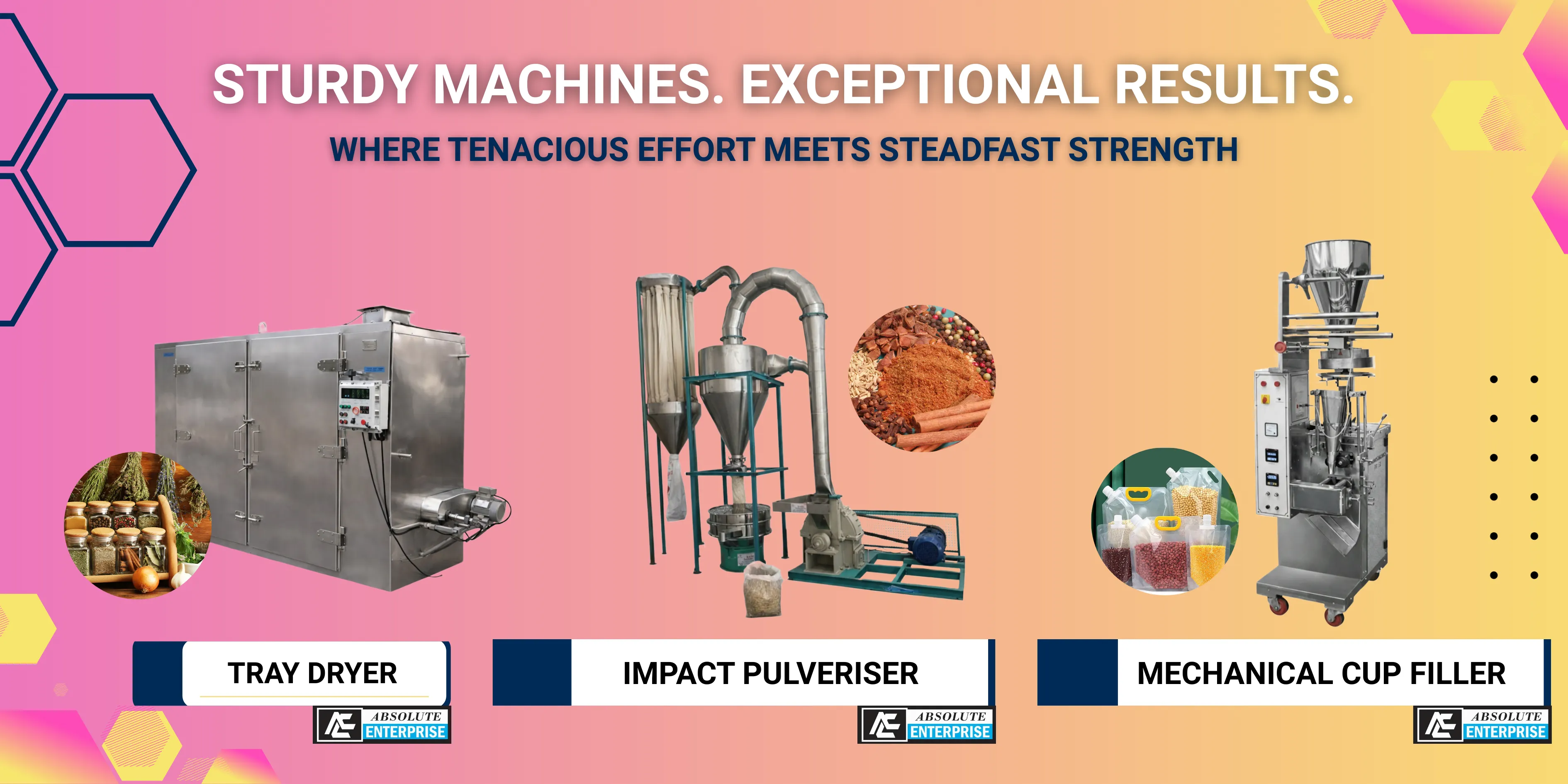 STURDY MACHINES. EXCEPTIONAL RESULTS.

WHERE TENACIOUS EFFORT MEETS STEADFAST STRENGTH

TRAY DRYER

AE ABSOLUTE ENTERPRISE

IMPACT PULVERISER

AE ABSOLUTE ENTERPRISE

MECHANICAL CUP FILLER

AE ABSOLUTE ENTERPRISE